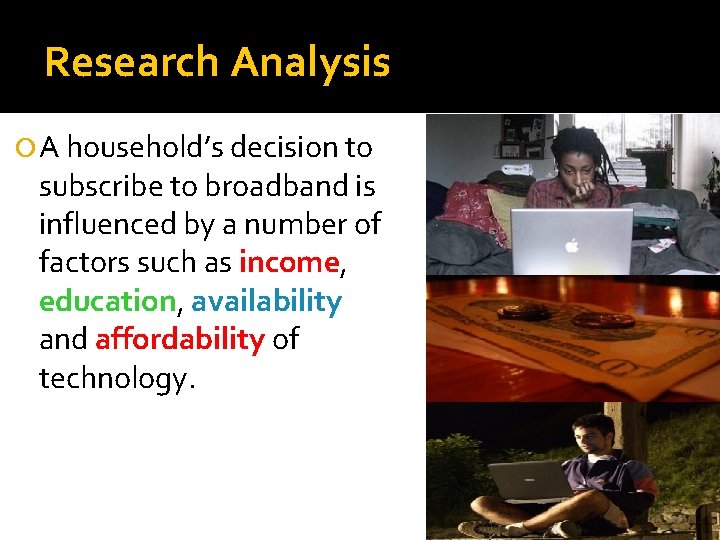 Research Analysis

A household's decision to subscribe to broadband is influenced by a number of factors such as income, education, availability and affordability of technology.